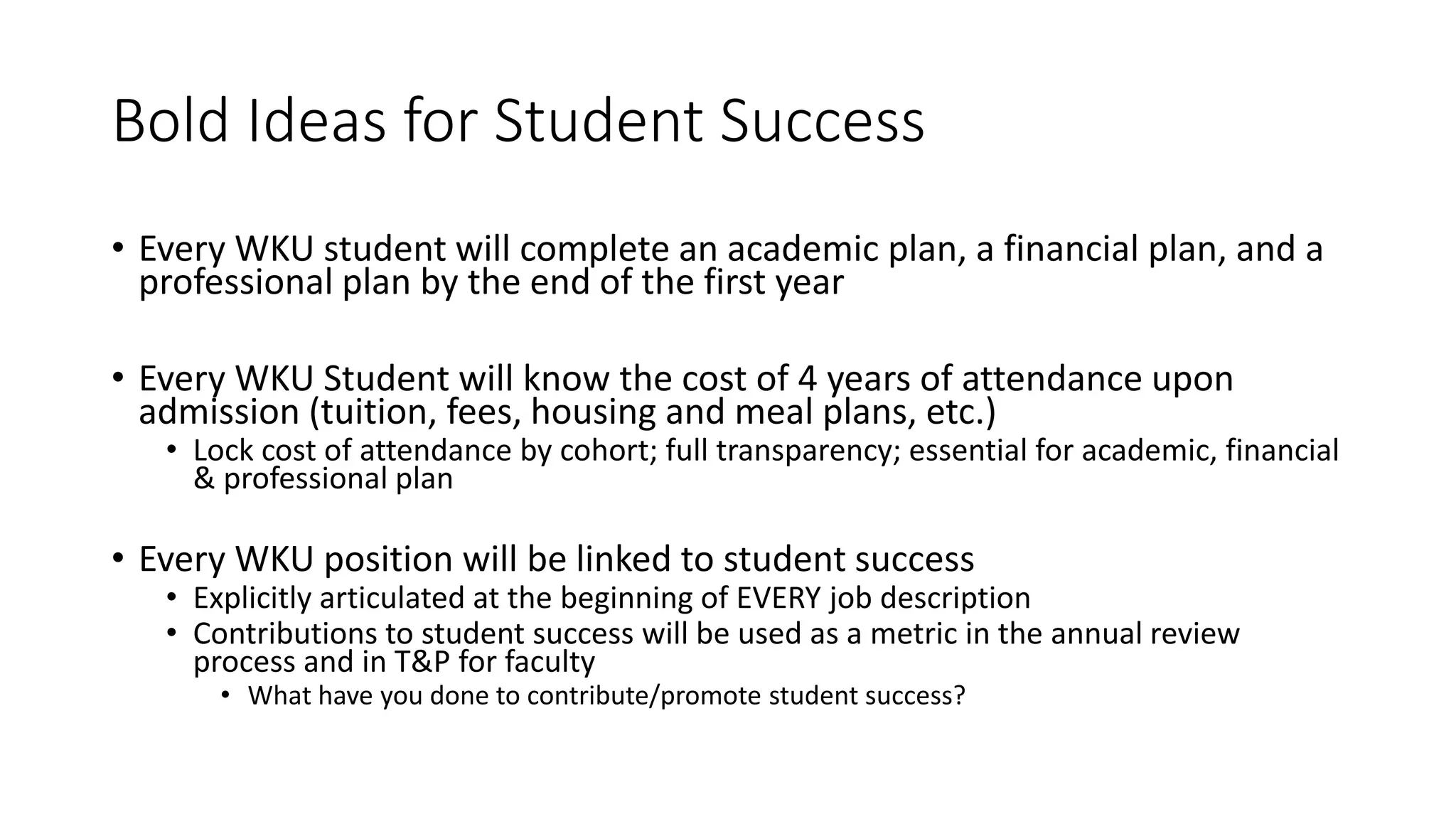 Bold Ideas for Student Success

• Every WKU student will complete an academic plan, a financial plan, and a professional plan by the end of the first year

• Every WKU Student will know the cost of 4 years of attendance upon admission (tuition, fees, housing and meal plans, etc.)
  • Lock cost of attendance by cohort; full transparency; essential for academic, financial & professional plan

• Every WKU position will be linked to student success
  • Explicitly articulated at the beginning of EVERY job description
  • Contributions to student success will be used as a metric in the annual review process and in T&P for faculty
    • What have you done to contribute/promote student success?